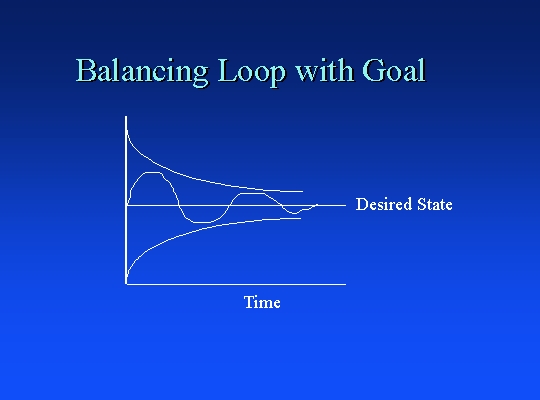 Balancing Loop with Goal

Desired State

Time